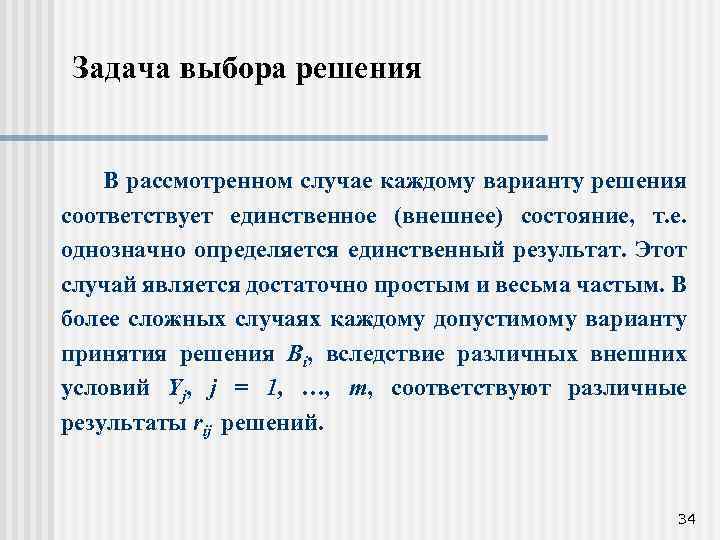 Задача выбора решения

В рассмотренном случае каждому варианту решения соответствует единственное (внешнее) состояние, т.е. однозначно определяется единственный результат. Этот случай является достаточно простым и весьма частым. В более сложных случаях каждому допустимому варианту принятия решения $B_i$, вследствие различных внешних условий $Y_j$, $j = 1, \ldots, m$, соответствуют различные результаты $r_{ij}$ решений.

34